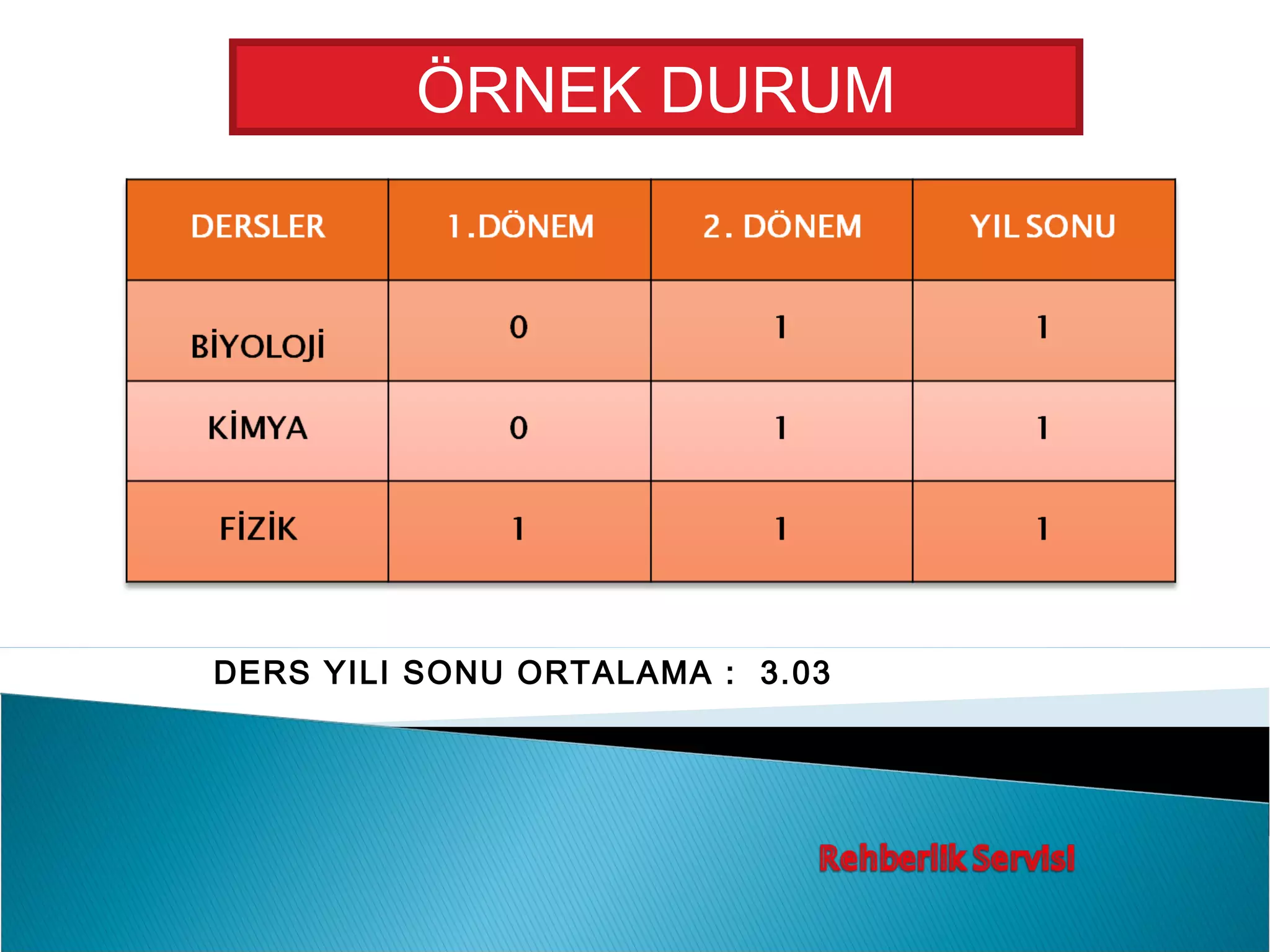 ÖRNEK DURUM

| DERSLER | 1.DÖNEM | 2. DÖNEM | YIL SONU |
|---|---|---|---|
| BİYOLOJİ | 0 | 1 | 1 |
| KİMYA | 0 | 1 | 1 |
| FİZİK | 1 | 1 | 1 |

DERS YILI SONU ORTALAMA : 3.03

Rehberlik Servisi